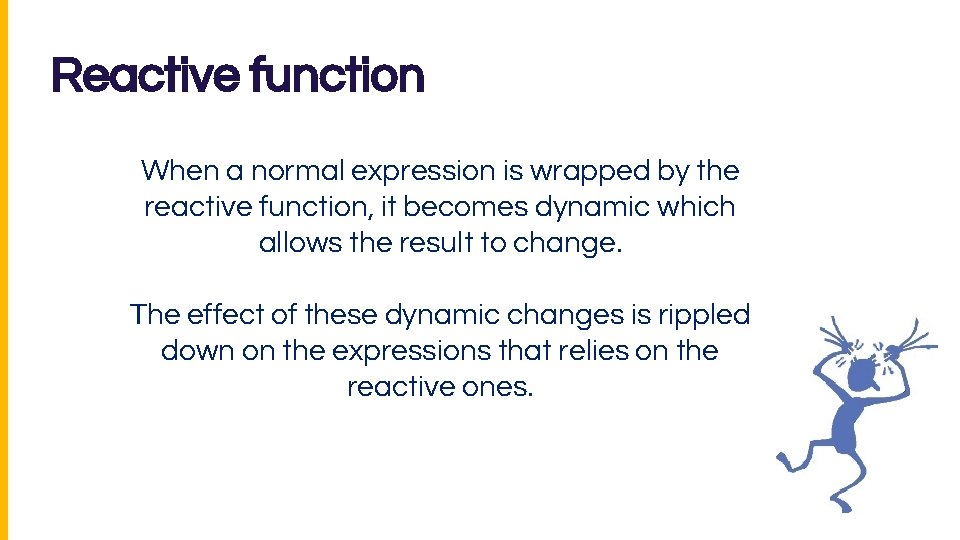 Reactive function

When a normal expression is wrapped by the reactive function, it becomes dynamic which allows the result to change.

The effect of these dynamic changes is rippled down on the expressions that relies on the reactive ones.